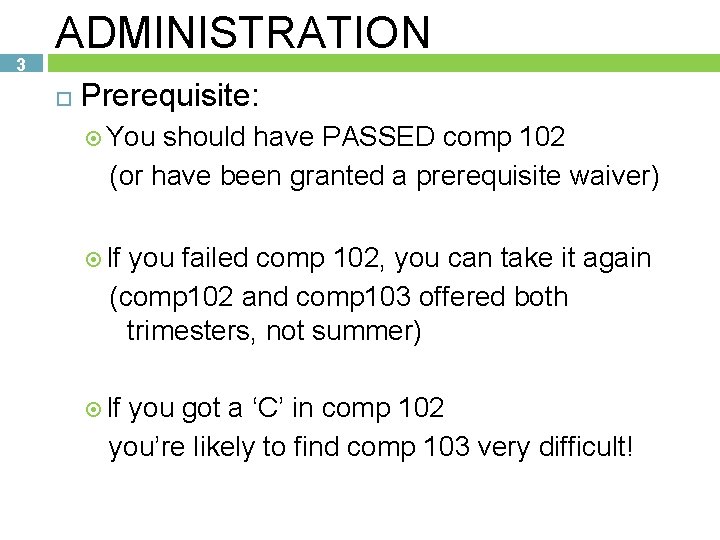 ADMINISTRATION

3

Prerequisite:

You should have PASSED comp 102
(or have been granted a prerequisite waiver)

If you failed comp 102, you can take it again
(comp102 and comp103 offered both trimesters, not summer)

If you got a ‘C’ in comp 102
you’re likely to find comp 103 very difficult!